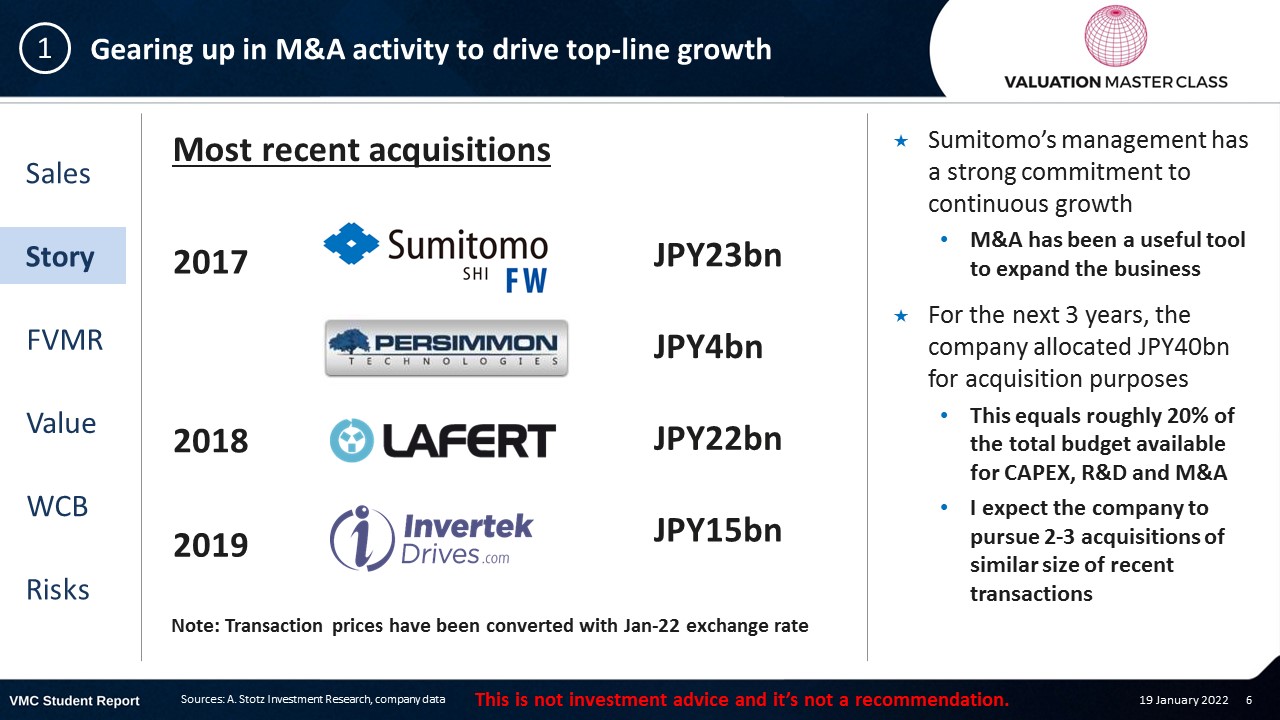 1 Gearing up in M&A activity to drive top-line growth

VALUATION MASTER CLASS

Sales

Story

FVMR

Value

WCB

Risks

Most recent acquisitions

2017 Sumitomo SHI FW JPY23bn

PERSIMMON TECHNOLOGIES JPY4bn

2018 LAFERT JPY22bn

2019 Invertek Drives.com JPY15bn

Note: Transaction prices have been converted with Jan-22 exchange rate

★ Sumitomo's management has a strong commitment to continuous growth

• M&A has been a useful tool to expand the business

★ For the next 3 years, the company allocated JPY40bn for acquisition purposes

• This equals roughly 20% of the total budget available for CAPEX, R&D and M&A

• I expect the company to pursue 2-3 acquisitions of similar size of recent transactions

VMC Student Report Sources: A. Stotz Investment Research, company data This is not investment advice and it's not a recommendation. 19 January 2022 6